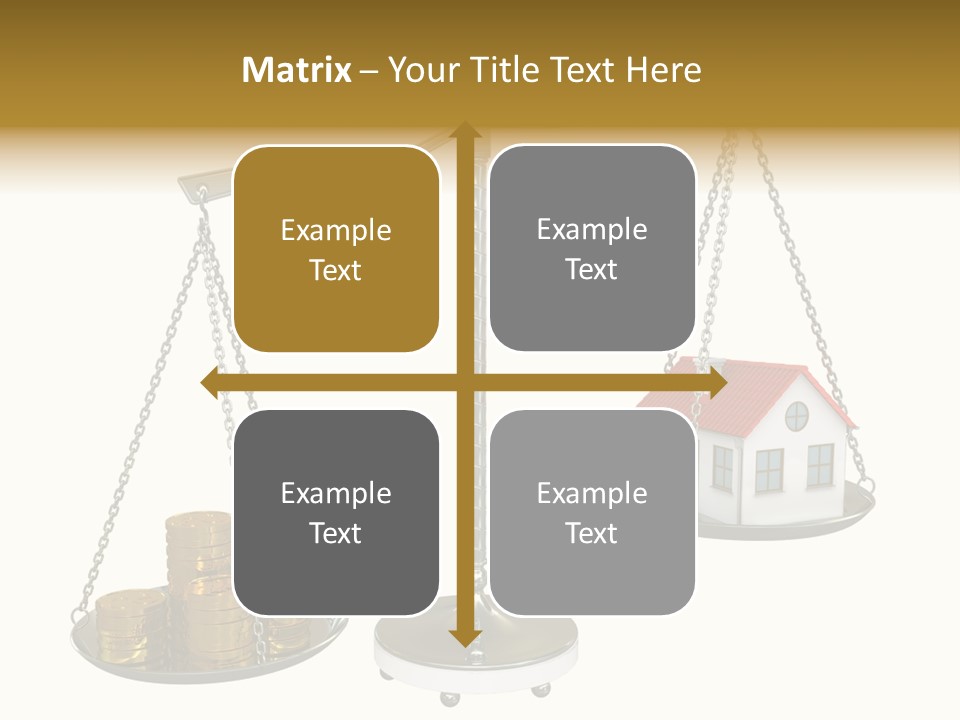 Matrix – Your Title Text Here

Example Text

Example Text

Example Text

Example Text